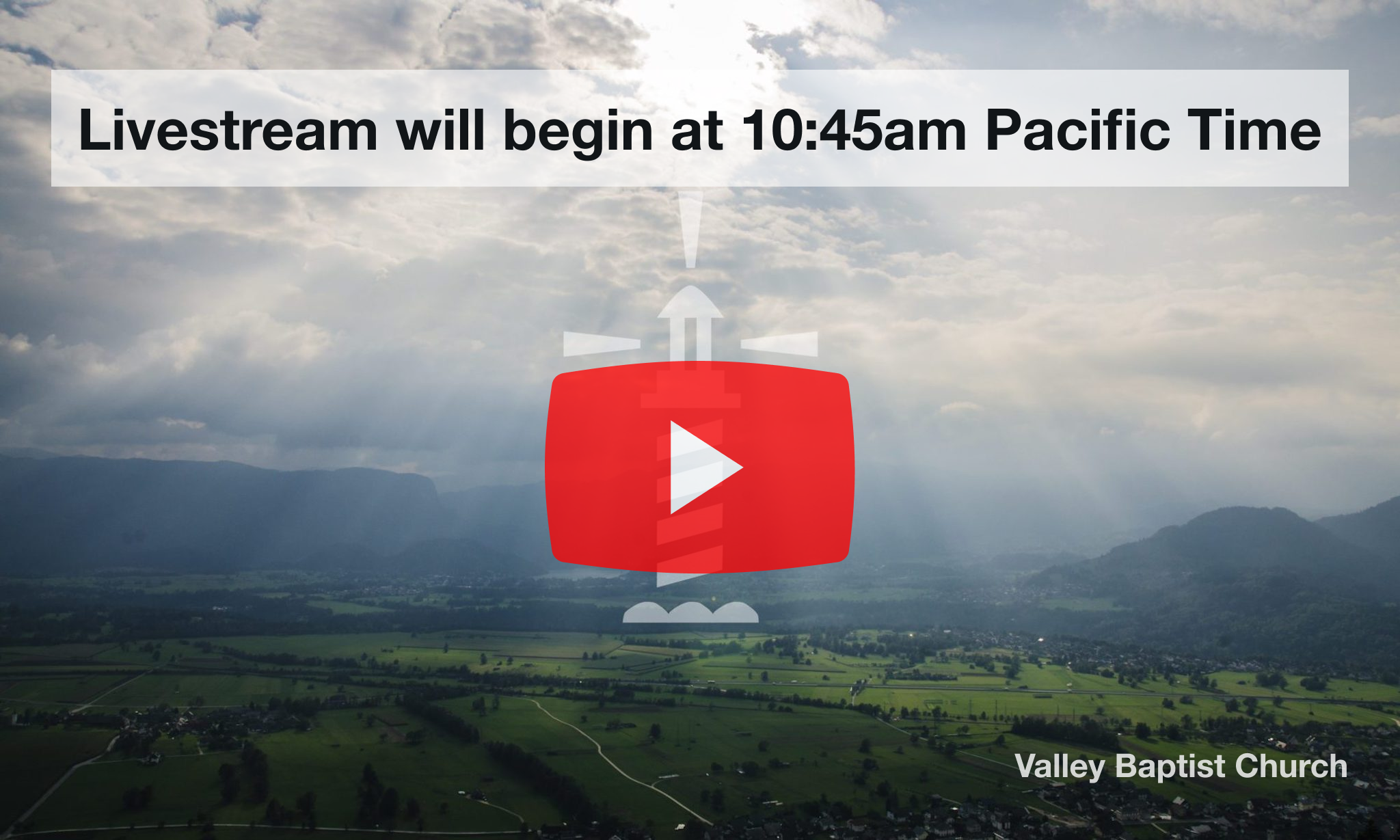 Livestream will begin at 10:45am Pacific Time

Valley Baptist Church